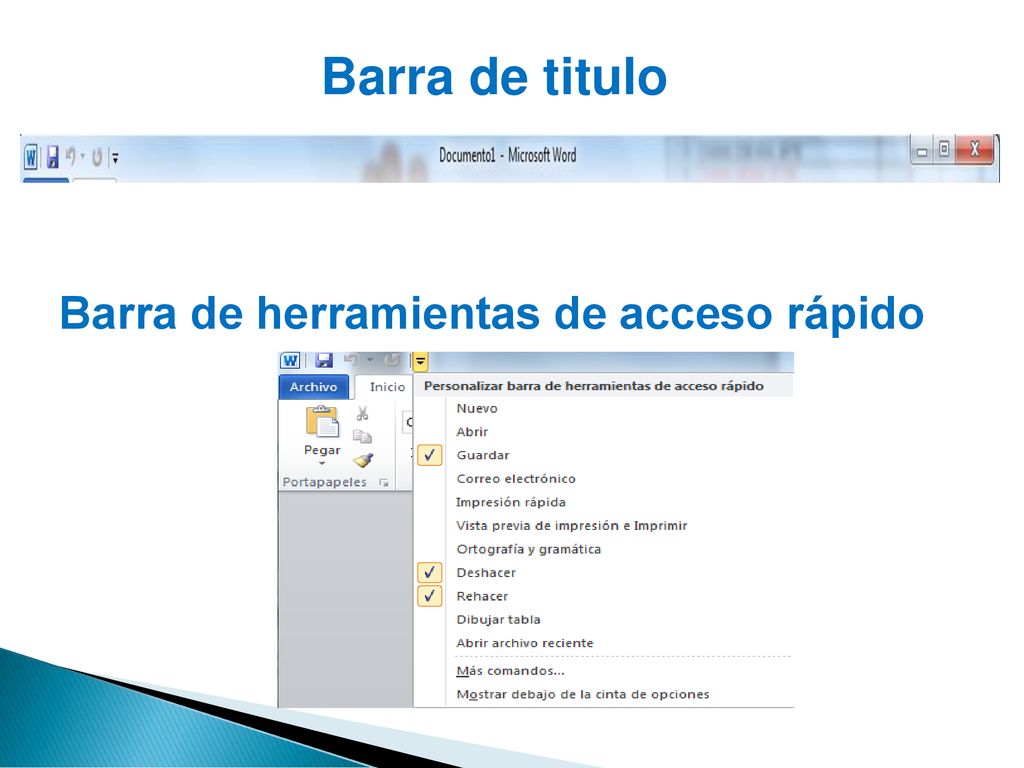 Barra de titulo

Documento1 - Microsoft Word

Barra de herramientas de acceso rápido

Archivo
Inicio
Pegar
Portapapeles

Personalizar barra de herramientas de acceso rápido
Nuevo
Abrir
Guardar
Correo electrónico
Impresión rápida
Vista previa de impresión e Imprimir
Ortografía y gramática
Deshacer
Rehacer
Dibujar tabla
Abrir archivo reciente
Más comandos...
Mostrar debajo de la cinta de opciones